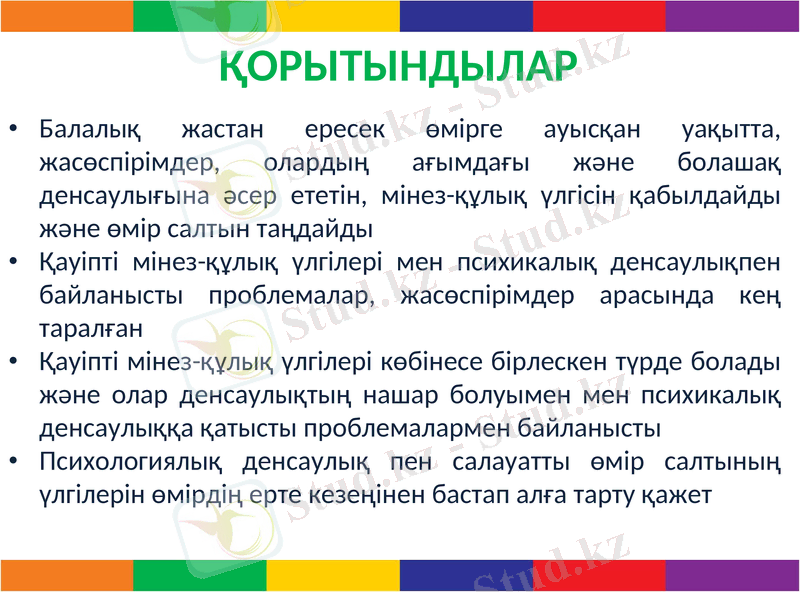 ҚОРЫТЫНДЫЛАР

• Балалық жастан ересек өмірге ауысқан уақытта, жасөспірімдер, олардың ағымдағы және болашақ денсаулығына әсер ететін, мінез-құлық үлгісін қабылдайды және өмір салтын таңдайды
• Қауіпті мінез-құлық үлгілері мен психикалық денсаулықпен байланысты проблемалар, жасөспірімдер арасында кең таралған
• Қауіпті мінез-құлық үлгілері көбінесе бірлескен түрде болады және олар денсаулықтың нашар болуымен мен психикалық денсаулыққа қатысты проблемалармен байланысты
• Психологиялық денсаулық пен салауатты өмір салтының үлгілерін өмірдің ерте кезеңінен бастап алға тарту қажет

Stud.kz - Stud.kz